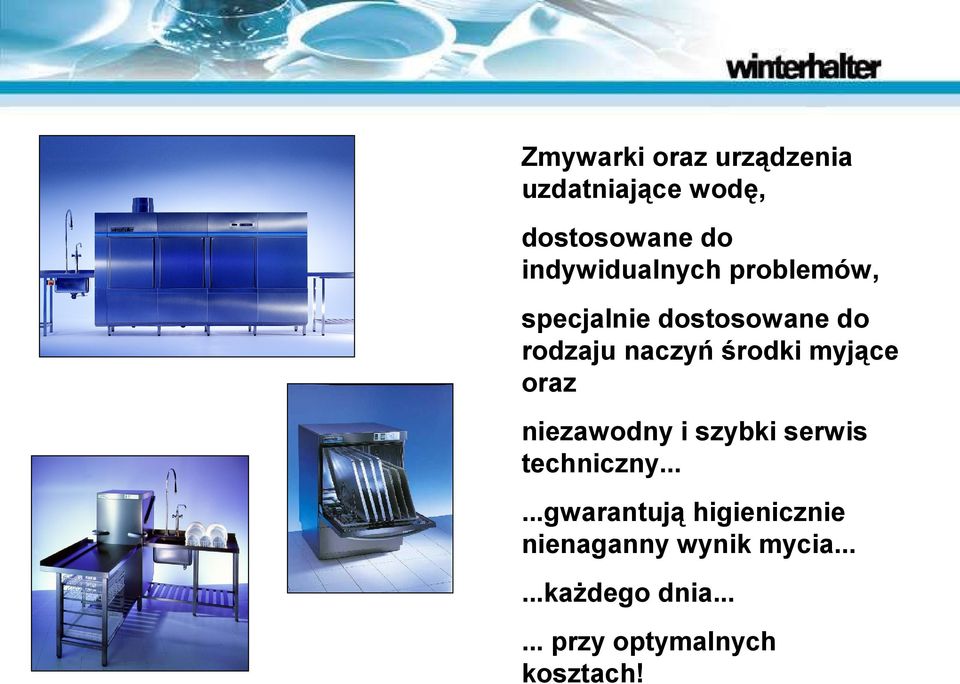 winterhalter

Zmywarki oraz urządzenia uzdatniające wodę,

dostosowane do indywidualnych problemów,

specjalnie dostosowane do rodzaju naczyń środki myjące oraz

niezawodny i szybki serwis techniczny...

...gwarantują higienicznie nienaganny wynik mycia...

...każdego dnia...

... przy optymalnych kosztach!